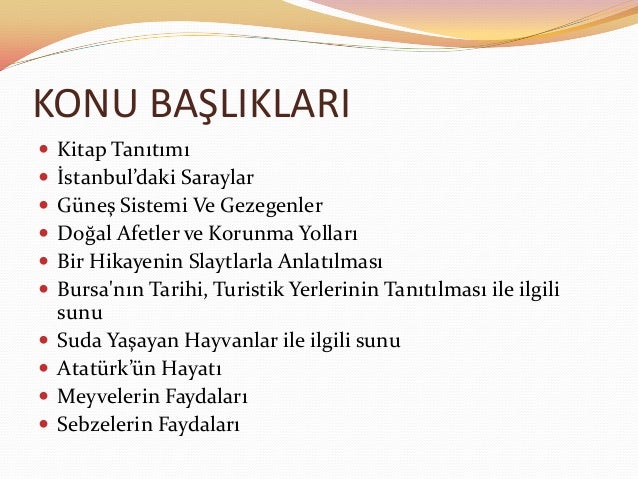 KONU BAŞLIKLARI

- Kitap Tanıtımı
- İstanbul’daki Saraylar
- Güneş Sistemi Ve Gezegenler
- Doğal Afetler ve Korunma Yolları
- Bir Hikayenin Slaytlarla Anlatılması
- Bursa'nın Tarihi, Turistik Yerlerinin Tanıtılması ile ilgili sunu
- Suda Yaşayan Hayvanlar ile ilgili sunu
- Atatürk’ün Hayatı
- Meyvelerin Faydaları
- Sebzelerin Faydaları